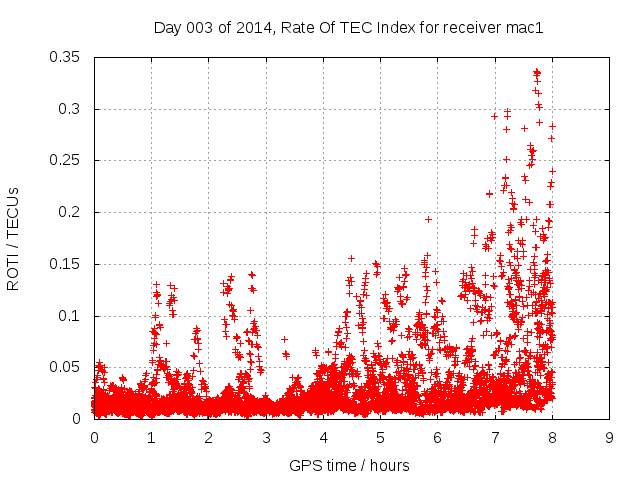 Day 003 of 2014, Rate Of TEC Index for receiver mac1

ROTI / TECUs

0.35
0.3
0.25
0.2
0.15
0.1
0.05
0

0 1 2 3 4 5 6 7 8 9

GPS time / hours